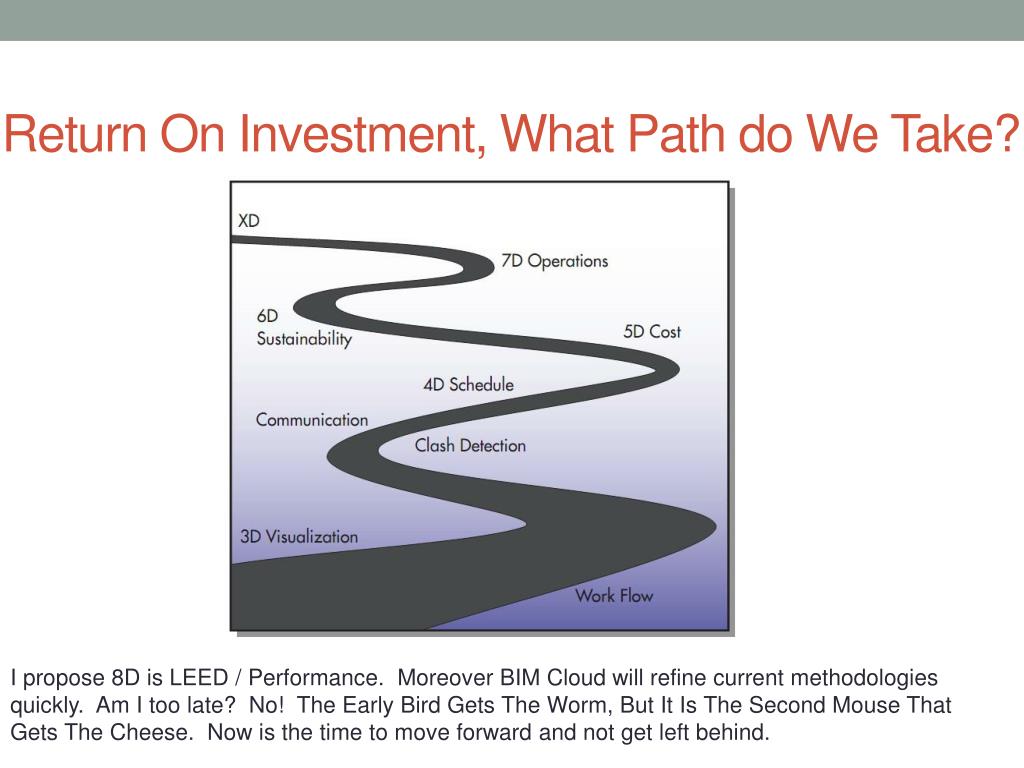 Return On Investment, What Path do We Take?

XD

7D Operations

6D
Sustainability

5D Cost

4D Schedule

Communication

Clash Detection

3D Visualization

Work Flow

I propose 8D is LEED / Performance. Moreover BIM Cloud will refine current methodologies quickly. Am I too late? No! The Early Bird Gets The Worm, But It Is The Second Mouse That Gets The Cheese. Now is the time to move forward and not get left behind.